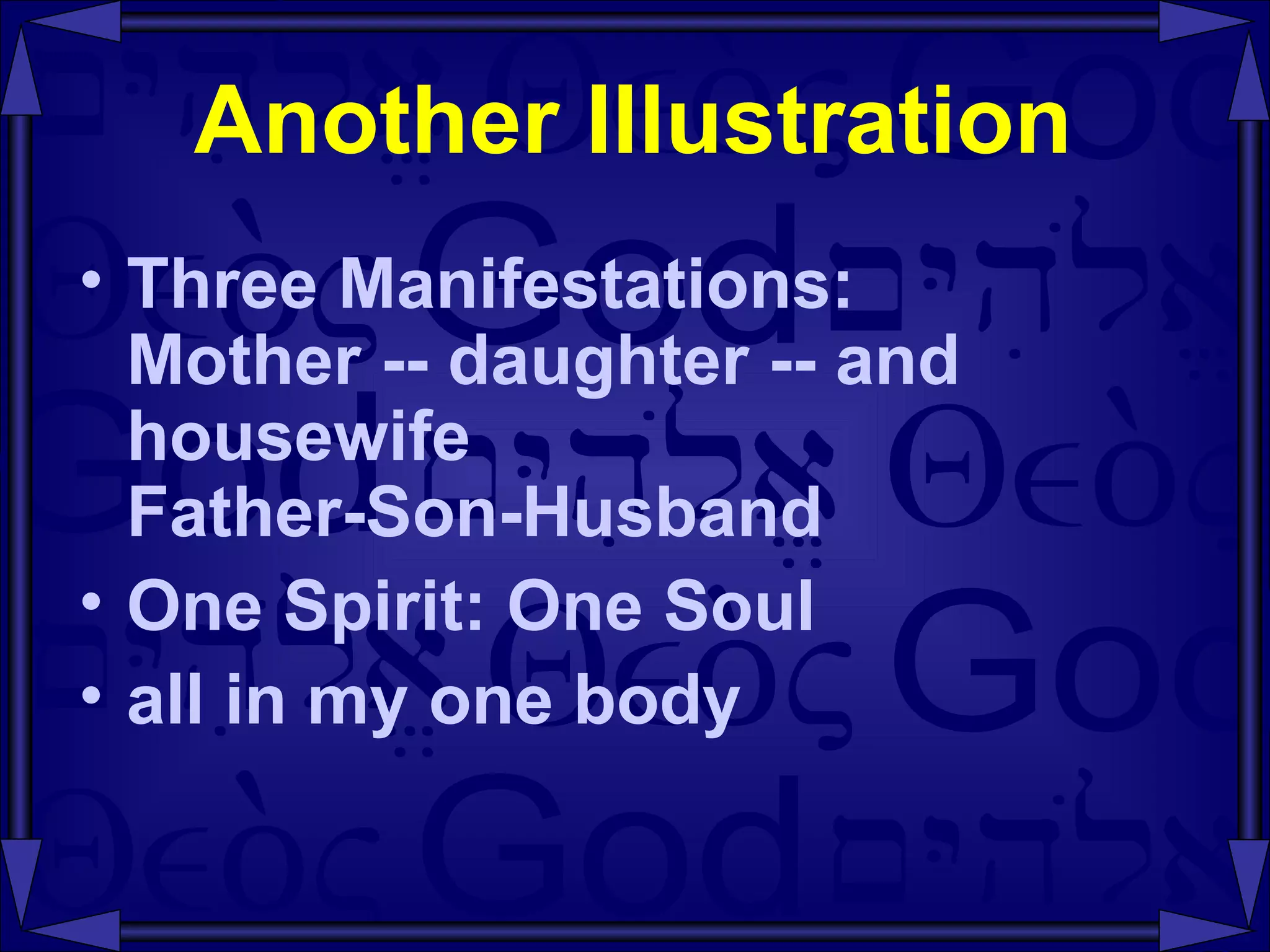 Another Illustration

• Three Manifestations: Mother -- daughter -- and housewife
Father-Son-Husband

• One Spirit: One Soul

• all in my one body